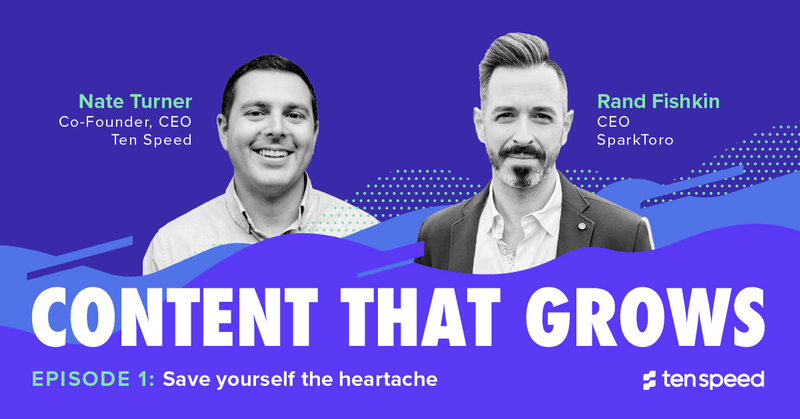 Nate Turner
Co-Founder, CEO
Ten Speed

Rand Fishkin
CEO
SparkToro

CONTENT THAT GROWS

EPISODE 1: Save yourself the heartache

ten speed